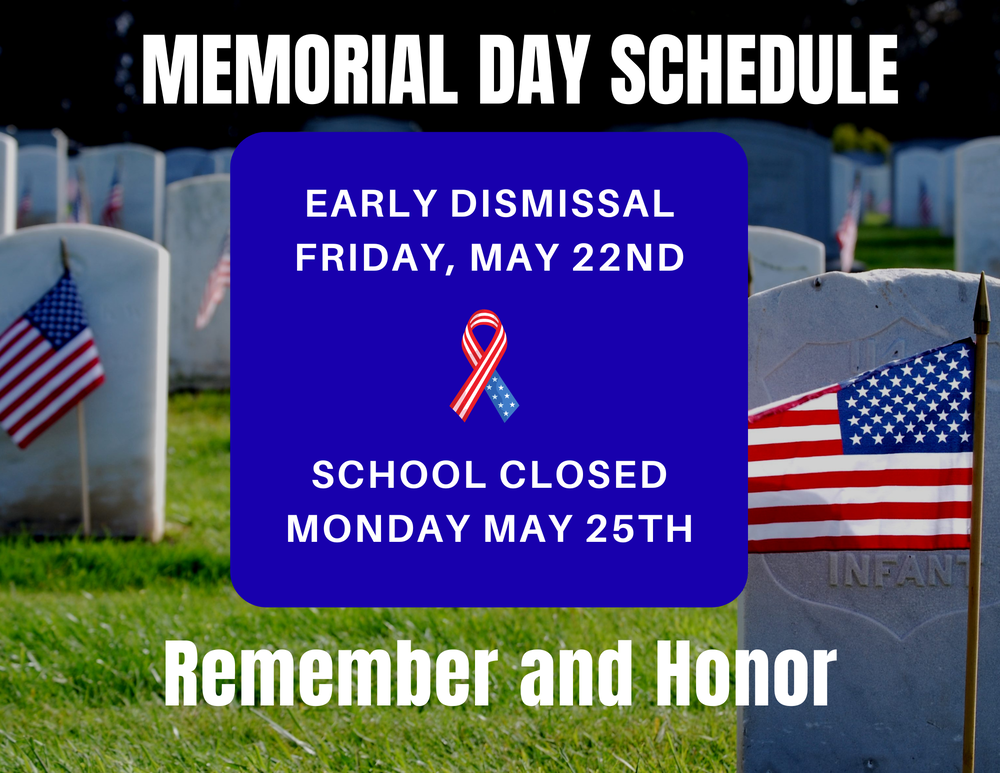 MEMORIAL DAY SCHEDULE

EARLY DISMISSAL
FRIDAY, MAY 22ND

SCHOOL CLOSED
MONDAY MAY 25TH

INFANT

Remember and Honor